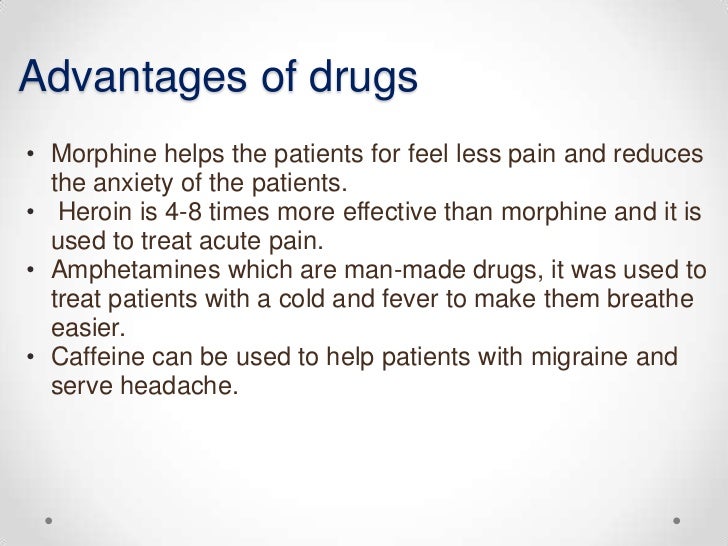 Advantages of drugs

• Morphine helps the patients for feel less pain and reduces the anxiety of the patients.
• Heroin is 4-8 times more effective than morphine and it is used to treat acute pain.
• Amphetamines which are man-made drugs, it was used to treat patients with a cold and fever to make them breathe easier.
• Caffeine can be used to help patients with migraine and serve headache.